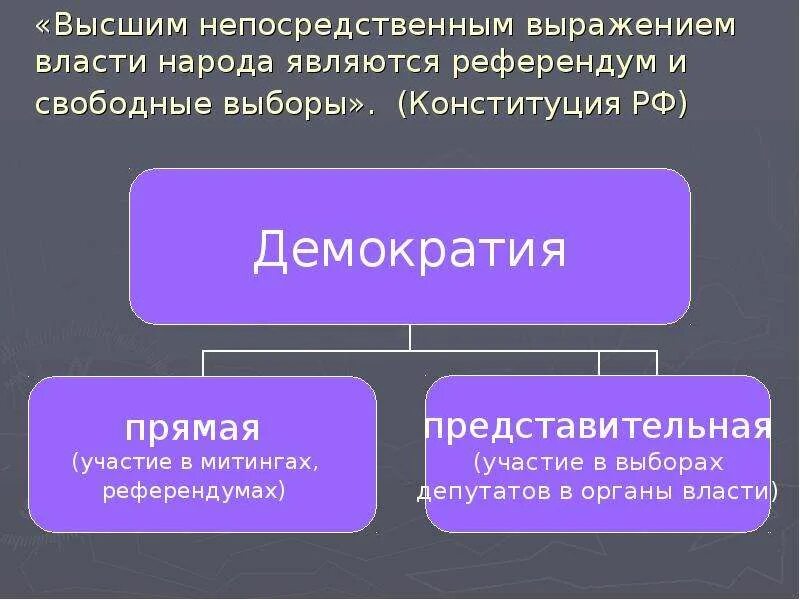 «Высшим непосредственным выражением власти народа являются референдум и свободные выборы». (Конституция РФ)

Демократия

прямая
(участие в митингах, референдумах)

представительная
(участие в выборах депутатов в органы власти)